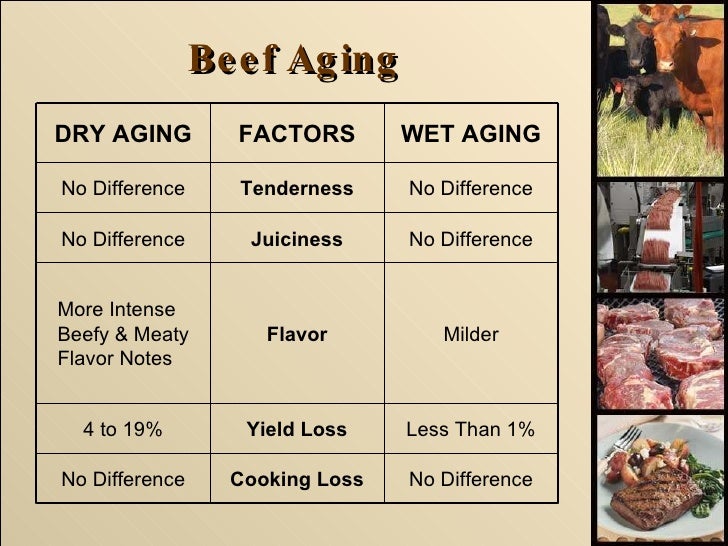 Beef Aging

| DRY AGING | FACTORS | WET AGING |
|---|---|---|
| No Difference | **Tenderness** | No Difference |
| No Difference | **Juiciness** | No Difference |
| More Intense Beefy & Meaty Flavor Notes | **Flavor** | Milder |
| 4 to 19% | **Yield Loss** | Less Than 1% |
| No Difference | **Cooking Loss** | No Difference |